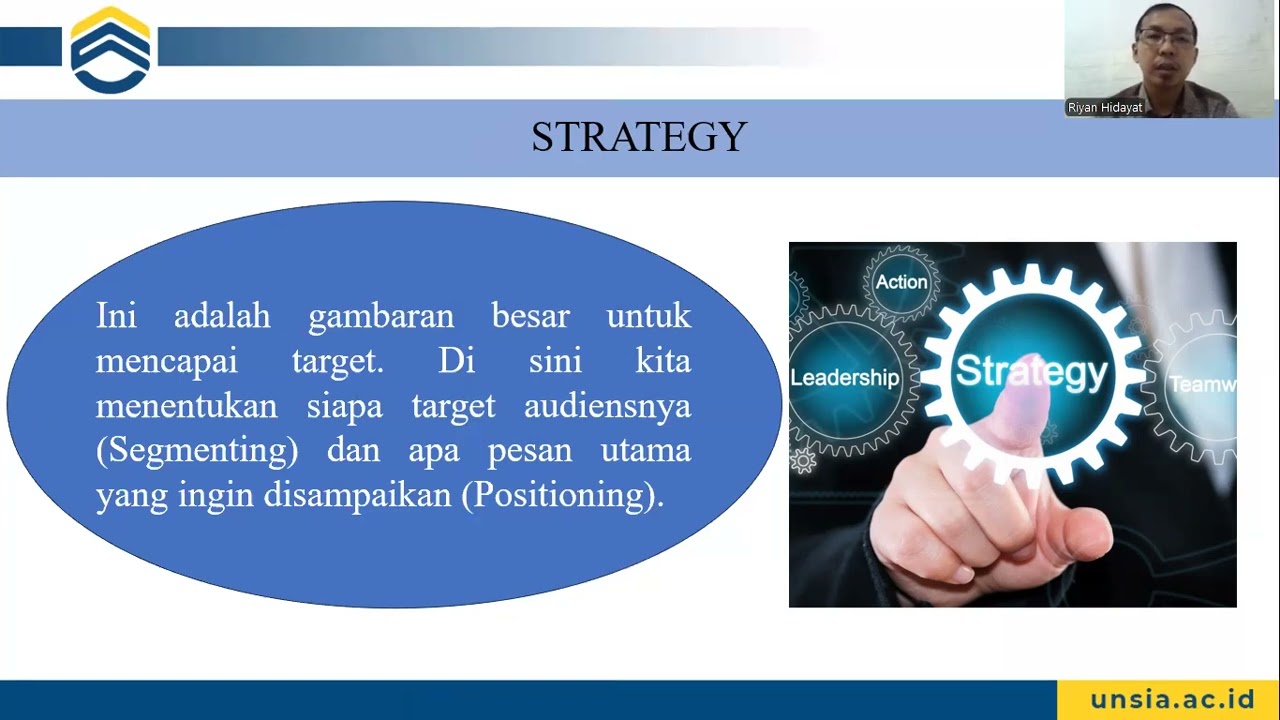 Riyan Hidayat

STRATEGY

Ini adalah gambaran besar untuk mencapai target. Di sini kita menentukan siapa target audiensnya (Segmenting) dan apa pesan utama yang ingin disampaikan (Positioning).

Action

Leadership

Strategy

Teamw

unsia.ac.id